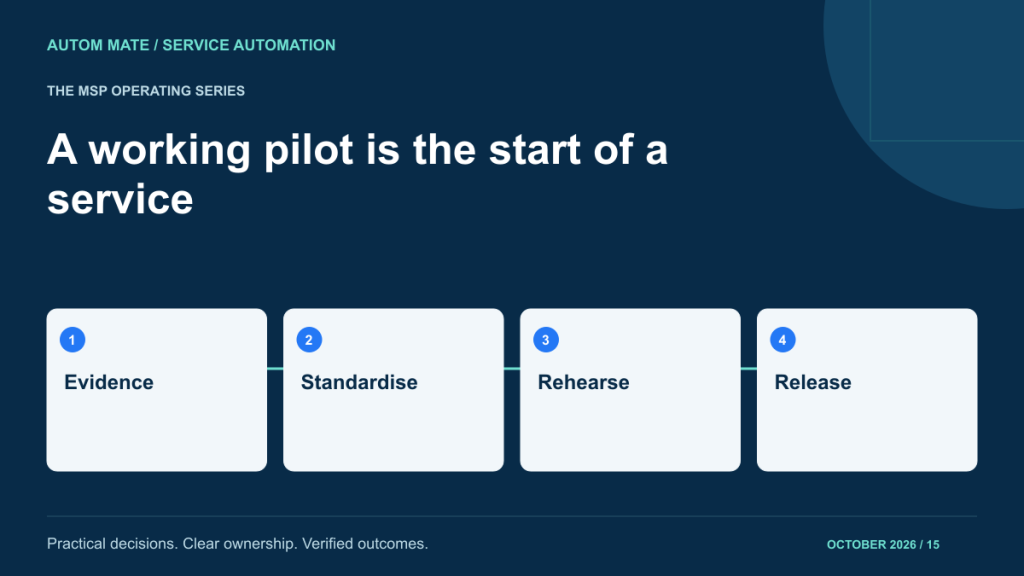 AUTOM MATE / SERVICE AUTOMATION

THE MSP OPERATING SERIES

A working pilot is the start of a service

1
Evidence

2
Standardise

3
Rehearse

4
Release

Practical decisions. Clear ownership. Verified outcomes.

OCTOBER 2026 / 15